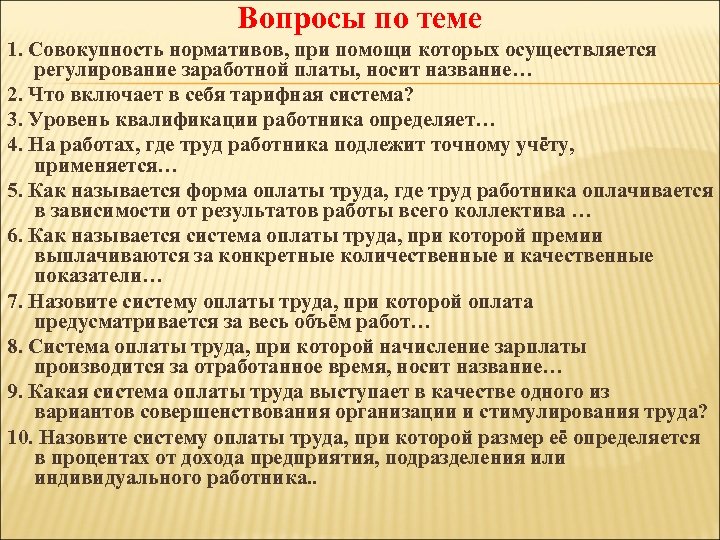 Вопросы по теме

1. Совокупность нормативов, при помощи которых осуществляется регулирование заработной платы, носит название…

2. Что включает в себя тарифная система?

3. Уровень квалификации работника определяет…

4. На работах, где труд работника подлежит точному учёту, применяется…

5. Как называется форма оплаты труда, где труд работника оплачивается в зависимости от результатов работы всего коллектива …

6. Как называется система оплаты труда, при которой премии выплачиваются за конкретные количественные и качественные показатели…

7. Назовите систему оплаты труда, при которой оплата предусматривается за весь объём работ…

8. Система оплаты труда, при которой начисление зарплаты производится за отработанное время, носит название…

9. Какая система оплаты труда выступает в качестве одного из вариантов совершенствования организации и стимулирования труда?

10. Назовите систему оплаты труда, при которой размер её определяется в процентах от дохода предприятия, подразделения или индивидуального работника..